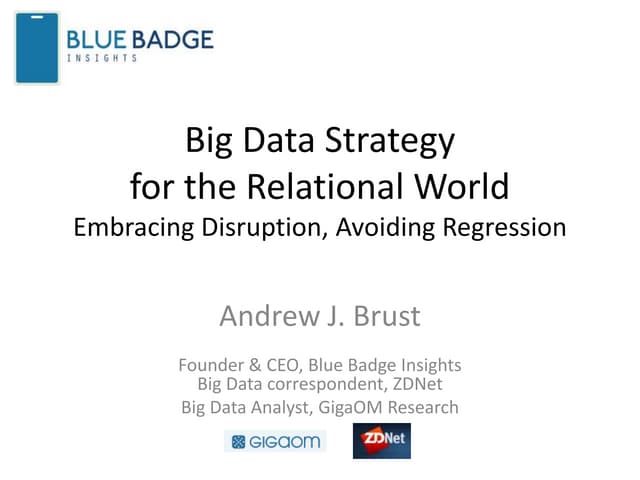 BLUE BADGE
INSIGHTS

Big Data Strategy
for the Relational World
Embracing Disruption, Avoiding Regression

Andrew J. Brust

Founder & CEO, Blue Badge Insights
Big Data correspondent, ZDNet
Big Data Analyst, GigaOM Research

GIGAOM

ZDNet